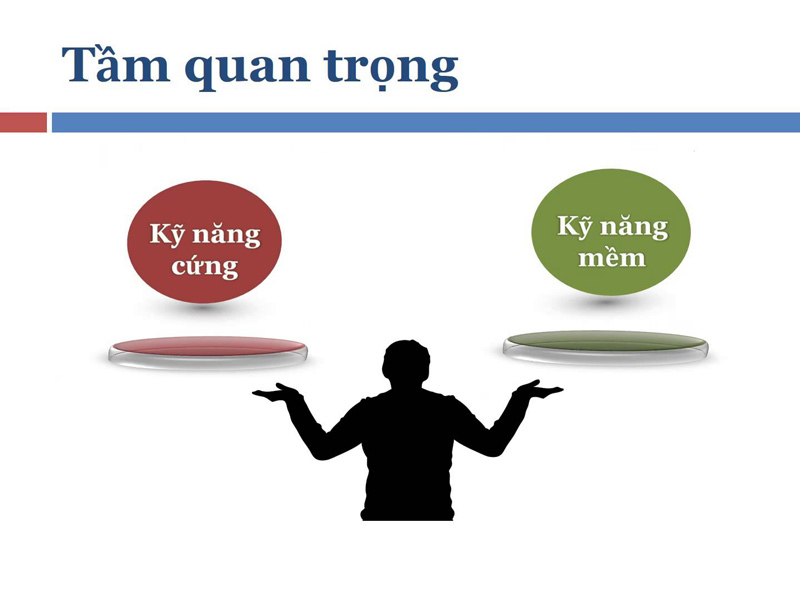 Tầm quan trọng

Kỹ năng cứng

Kỹ năng mềm